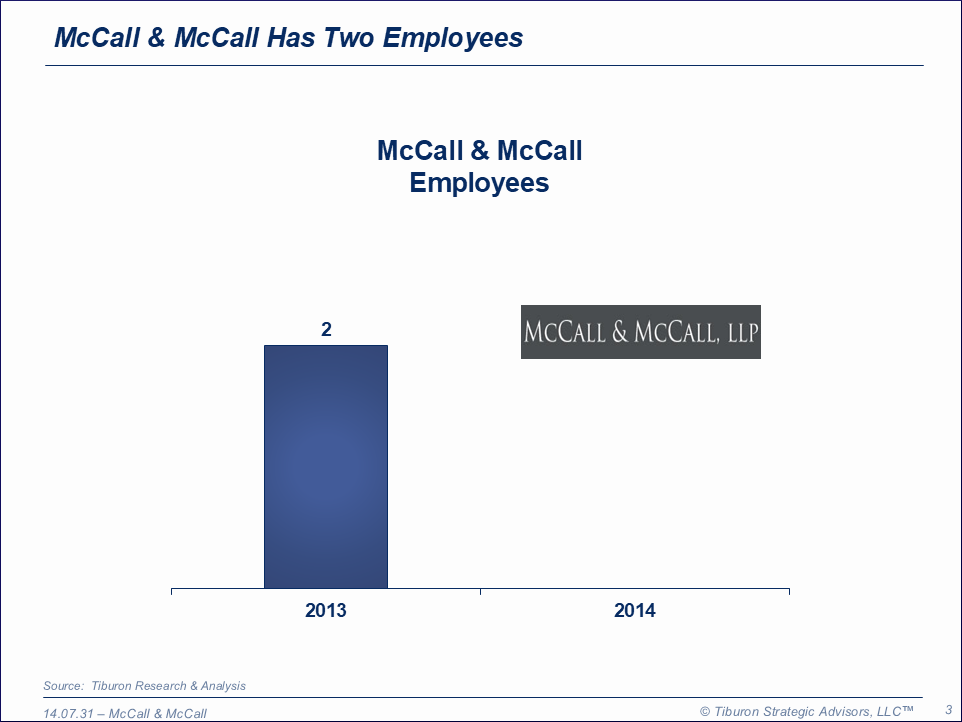 McCall & McCall Has Two Employees

McCall & McCall Employees

2

McCall & McCall, LLP

2013

2014

Source: Tiburon Research & Analysis

14.07.31 – McCall & McCall

© Tiburon Strategic Advisors, LLC™

3